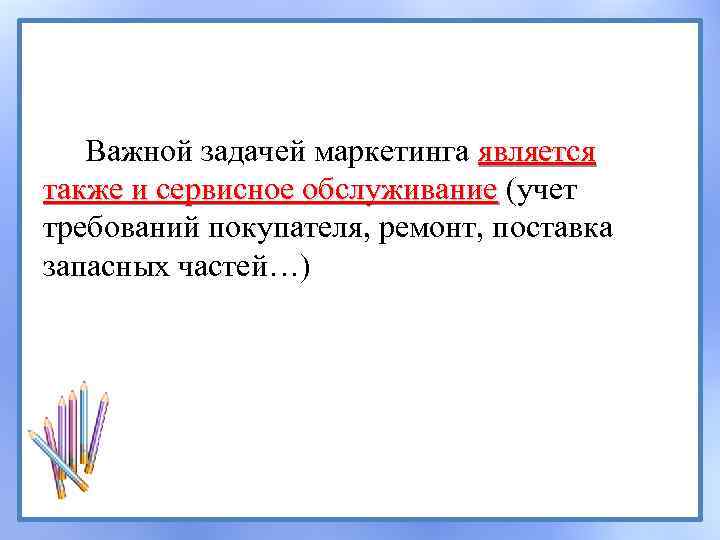 Важной задачей маркетинга является также и сервисное обслуживание (учет требований покупателя, ремонт, поставка запасных частей…)